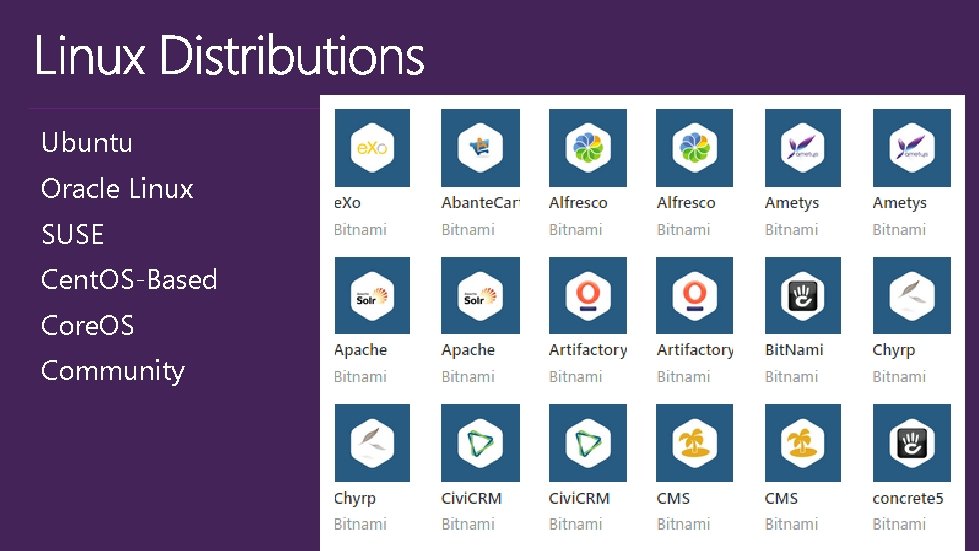 Linux Distributions

Ubuntu
Oracle Linux
SUSE
CentOS-Based
CoreOS
Community

eXo
eXo
Bitnami

AbanteCar
Bitnami

Alfresco
Bitnami

Alfresco
Bitnami

Ametys
Bitnami

Ametys
Bitnami

Solr
Apache
Bitnami

Solr
Apache
Bitnami

Artifactory
Bitnami

Artifactory
Bitnami

BitNami
Bitnami

Chyrp
Bitnami

Chyrp
Bitnami

CiviCRM
Bitnami

CiviCRM
Bitnami

CMS
Bitnami

CMS
Bitnami

concrete5
Bitnami